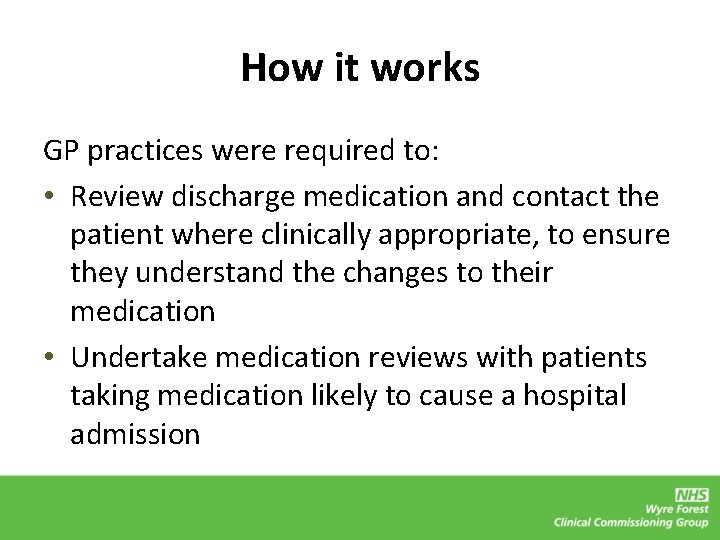 How it works

GP practices were required to:

• Review discharge medication and contact the patient where clinically appropriate, to ensure they understand the changes to their medication

• Undertake medication reviews with patients taking medication likely to cause a hospital admission

NHS
Wyre Forest
Clinical Commissioning Group